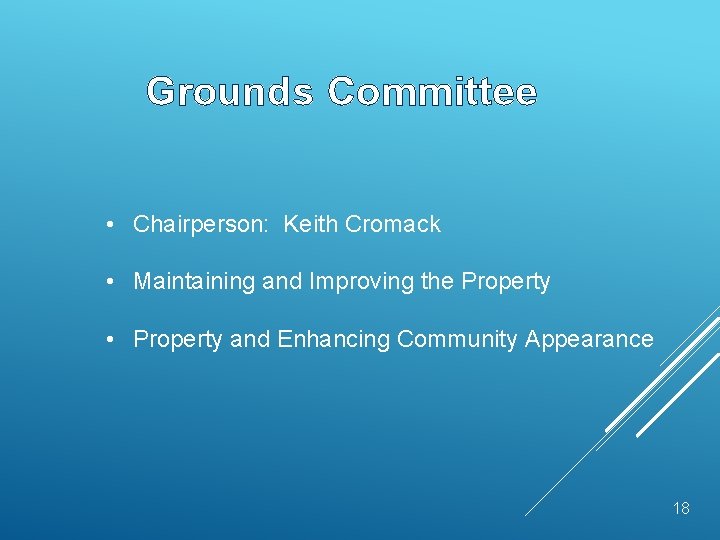 Grounds Committee

• Chairperson: Keith Cromack

• Maintaining and Improving the Property

• Property and Enhancing Community Appearance

18